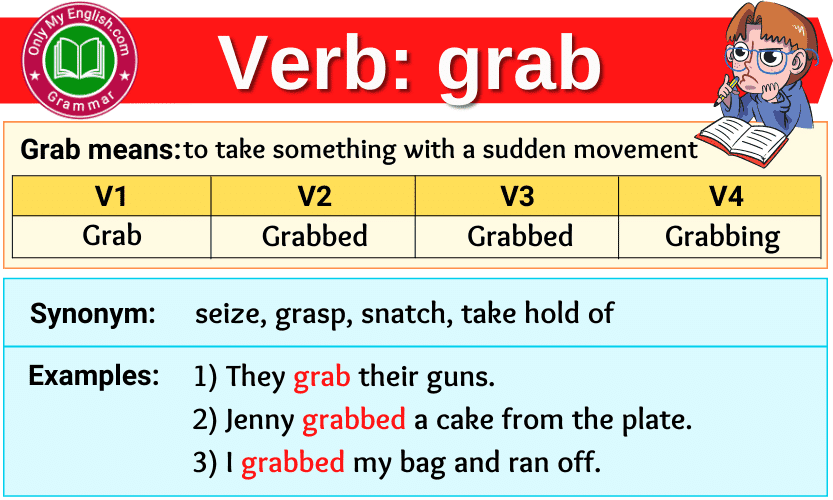 OnlyMyEnglish.com
Grammar

Verb: grab

Grab means: to take something with a sudden movement

| V1 | V2 | V3 | V4 |
|---|---|---|---|
| Grab | Grabbed | Grabbed | Grabbing |

Synonym: seize, grasp, snatch, take hold of

Examples: 1) They grab their guns.
2) Jenny grabbed a cake from the plate.
3) I grabbed my bag and ran off.